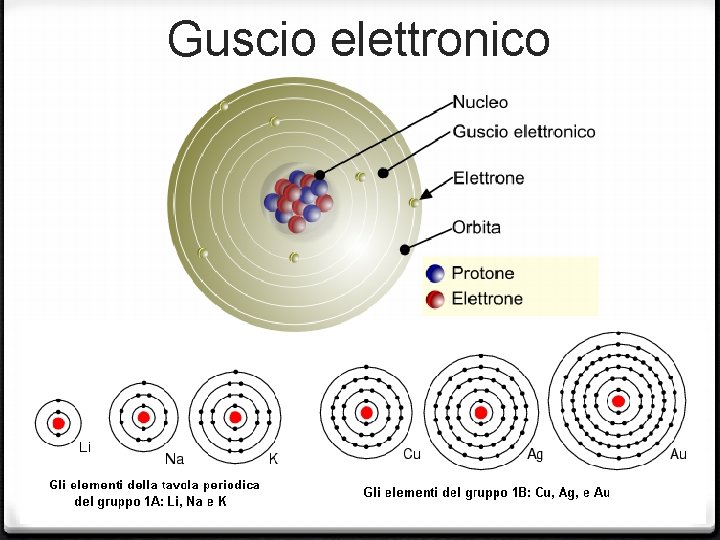 Guscio elettronico

Nucleo
Guscio elettronico
Elettrone
Orbita

Protone
Elettrone

Li
Na
K

Cu
Ag
Au

Gli elementi della tavola periodica del gruppo 1A: Li, Na e K

Gli elementi del gruppo 1B: Cu, Ag, e Au